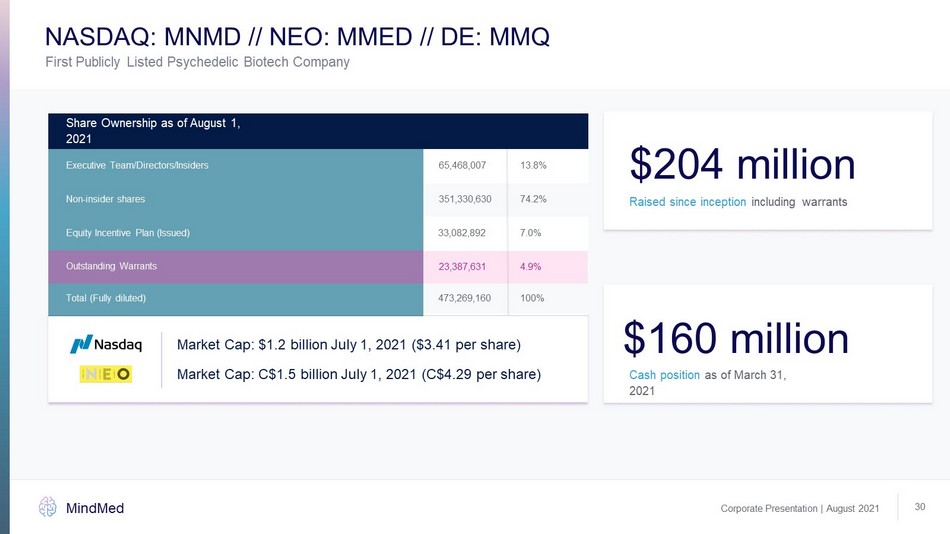 NASDAQ: MNMD // NEO: MMED // DE: MMQ
First Publicly Listed Psychedelic Biotech Company

| Share Ownership as of August 1, 2021 | | |
|---|---|---|
| Executive Team/Directors/Insiders | 65,468,007 | 13.8% |
| Non-insider shares | 351,330,630 | 74.2% |
| Equity Incentive Plan (Issued) | 33,082,892 | 7.0% |
| Outstanding Warrants | 23,387,631 | 4.9% |
| Total (Fully diluted) | 473,269,160 | 100% |

Nasdaq
NEO

Market Cap: $1.2 billion July 1, 2021 ($3.41 per share)
Market Cap: C$1.5 billion July 1, 2021 (C$4.29 per share)

$204 million
Raised since inception including warrants

$160 million
Cash position as of March 31, 2021

MindMed
Corporate Presentation | August 2021
30